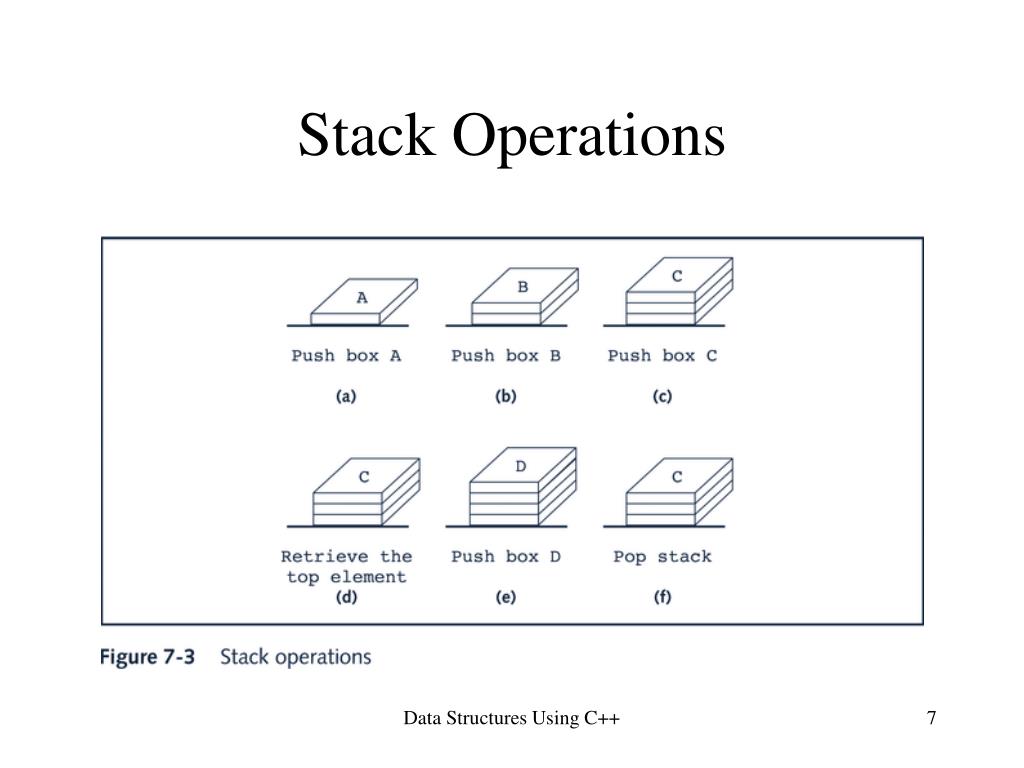 Stack Operations

A
Push box A
(a)

B
Push box B
(b)

C
Push box C
(c)

C
Retrieve the top element
(d)

D
Push box D
(e)

C
Pop stack
(f)

Figure 7-3 Stack operations

Data Structures Using C++

7